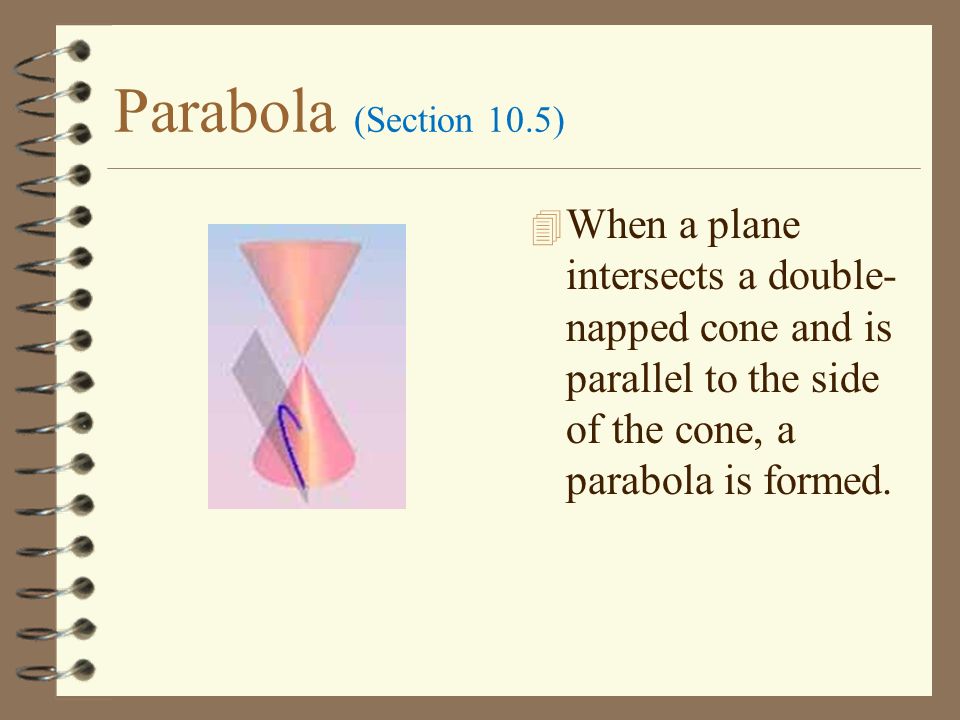 Parabola (Section 10.5)

When a plane intersects a double-napped cone and is parallel to the side of the cone, a parabola is formed.